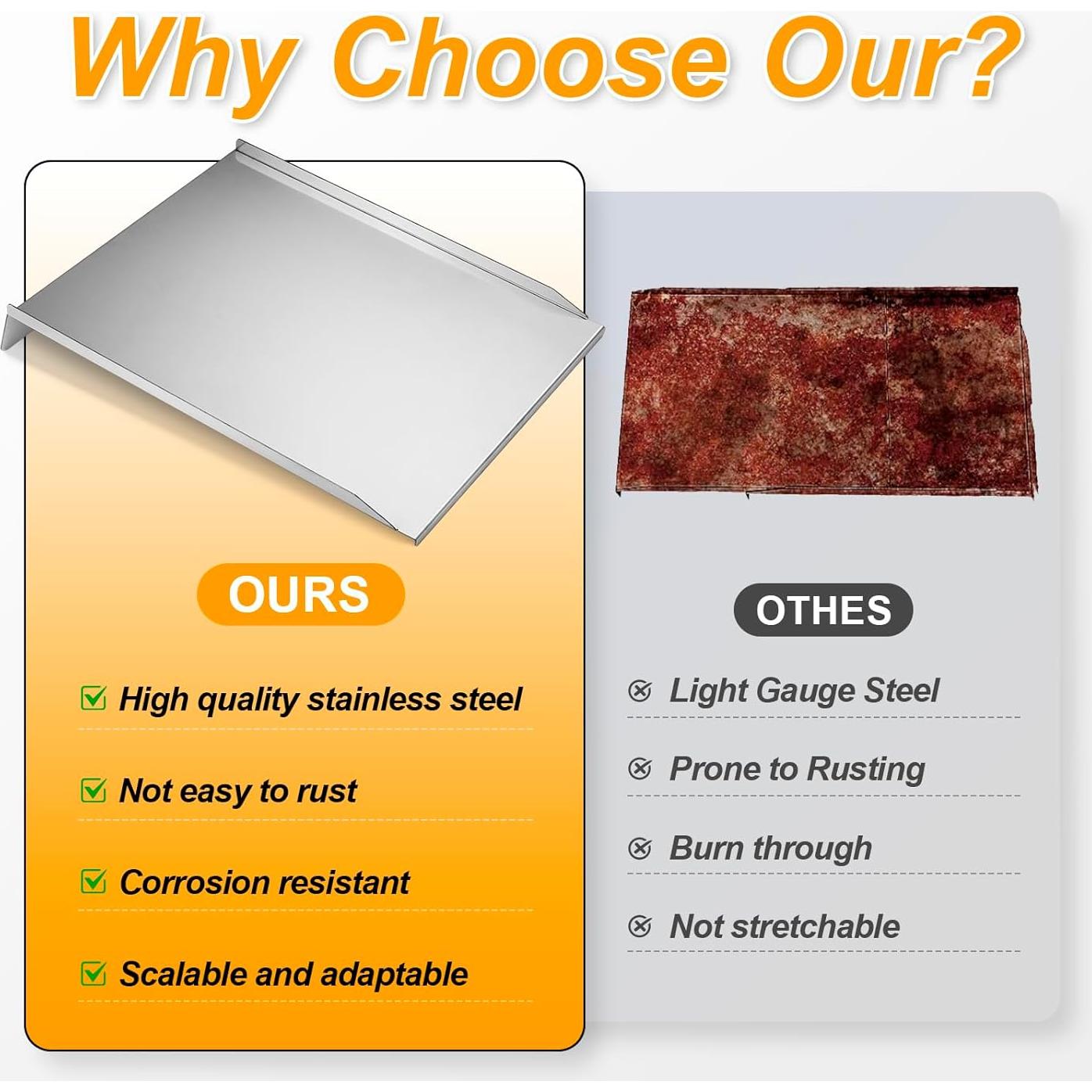 Why Choose Our?

OURS

High quality stainless steel

Not easy to rust

Corrosion resistant

Scalable and adaptable

OTHES

Light Gauge Steel

Prone to Rusting

Burn through

Not stretchable